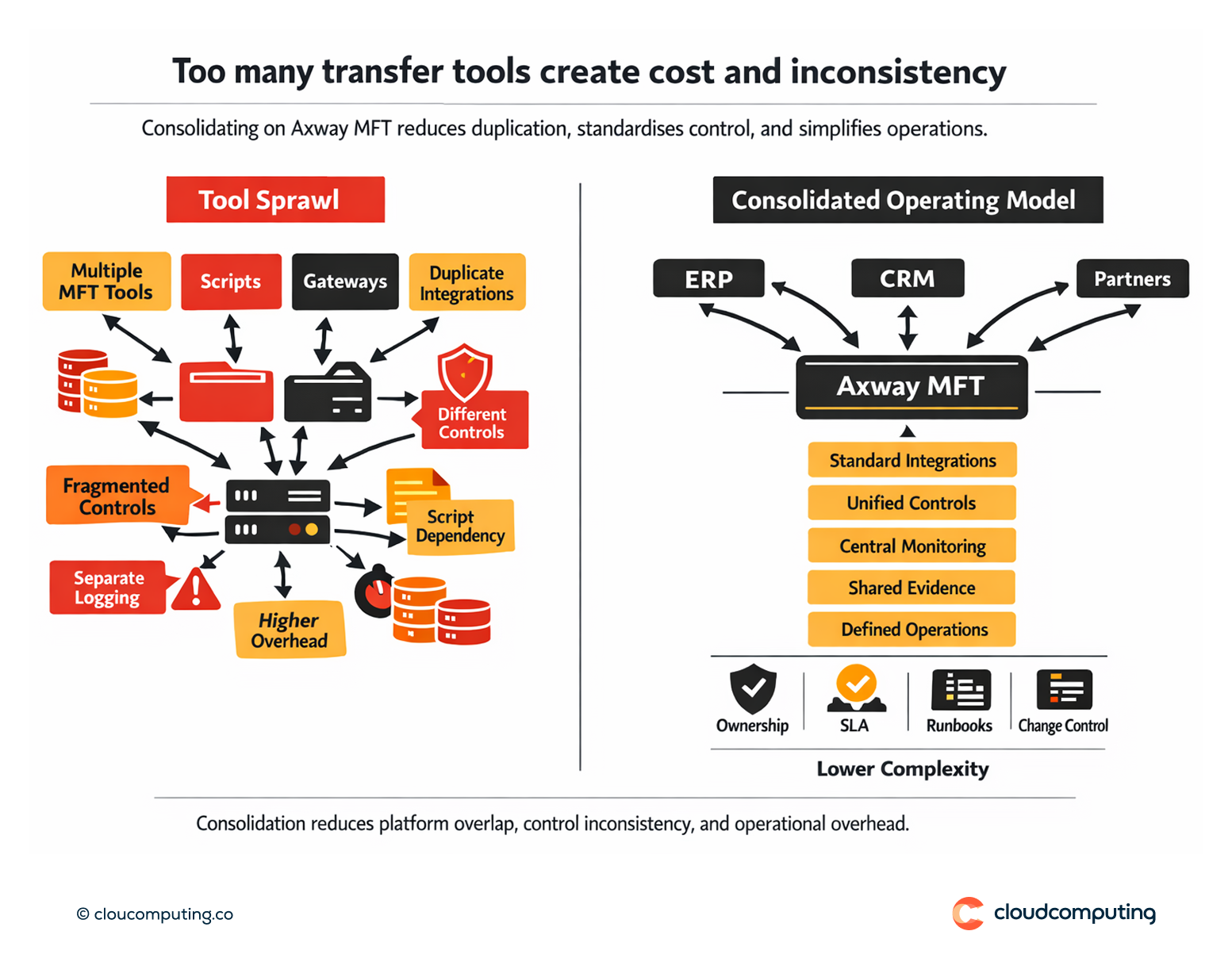 Too many transfer tools create cost and inconsistency

Consolidating on Axway MFT reduces duplication, standardises control, and simplifies operations.

Tool Sprawl

Multiple MFT Tools

Scripts

Gateways

Duplicate Integrations

Different Controls

Fragmented Controls

Script Dependency

Separate Logging

Higher Overhead

Consolidated Operating Model

ERP

CRM

Partners

Axway MFT

Standard Integrations

Unified Controls

Central Monitoring

Shared Evidence

Defined Operations

Ownership

SLA

Runbooks

Change Control

Lower Complexity

Consolidation reduces platform overlap, control inconsistency, and operational overhead.

© cloucomputing.co

cloudcomputing